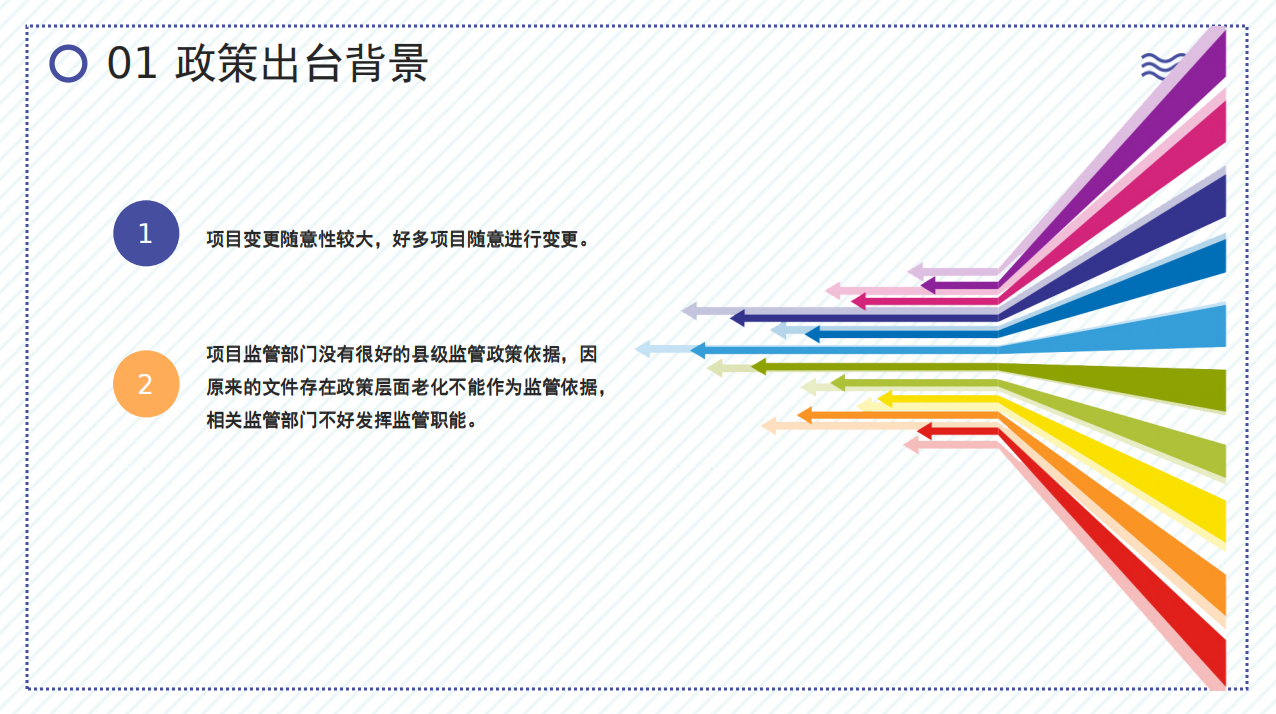 01 政策出台背景

1

项目变更随意性较大，好多项目随意进行变更。

2

项目监管部门没有很好的县级监管政策依据，因原来的文件存在政策层面老化不能作为监管依据，相关监管部门不好发挥监管职能。